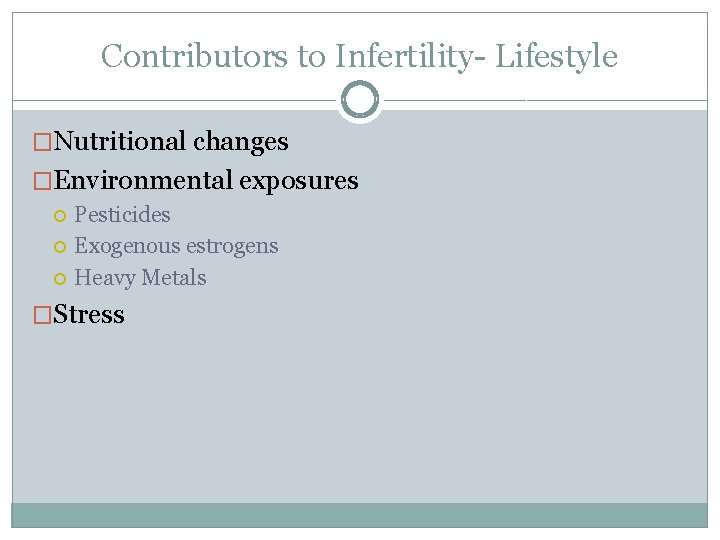 Contributors to Infertility- Lifestyle

Nutritional changes

Environmental exposures

Pesticides

Exogenous estrogens

Heavy Metals

Stress